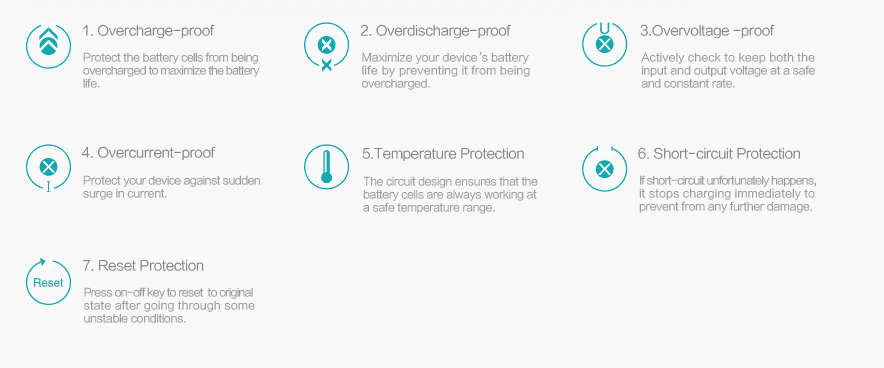 1. Overcharge-proof

Protect the battery cells from being overcharged to maximize the battery life.

2. Overdischarge-proof

Maximize your device's battery life by preventing it from being overcharged.

U

3.Overvoltage -proof

Actively check to keep both the input and output voltage at a safe and constant rate.

I

4. Overcurrent-proof

Protect your device against sudden surge in current.

5.Temperature Protection

The circuit design ensures that the battery cells are always working at a safe temperature range.

6. Short-circuit Protection

If short-circuit unfortunately happens, it stops charging immediately to prevent from any further damage.

Reset

7. Reset Protection

Press on-off key to reset to original state after going through some unstable conditions.